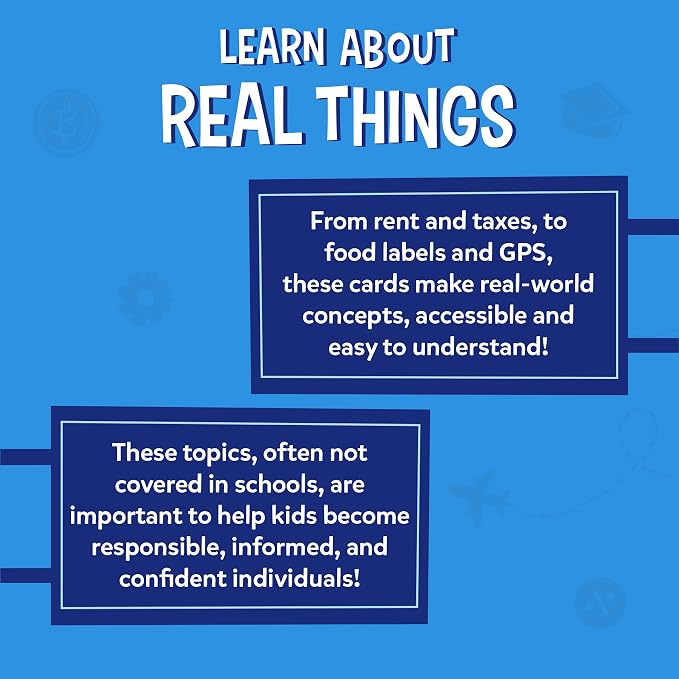 LEARN ABOUT
REAL THINGS

From rent and taxes, to food labels and GPS, these cards make real-world concepts, accessible and easy to understand!

These topics, often not covered in schools, are important to help kids become responsible, informed, and confident individuals!